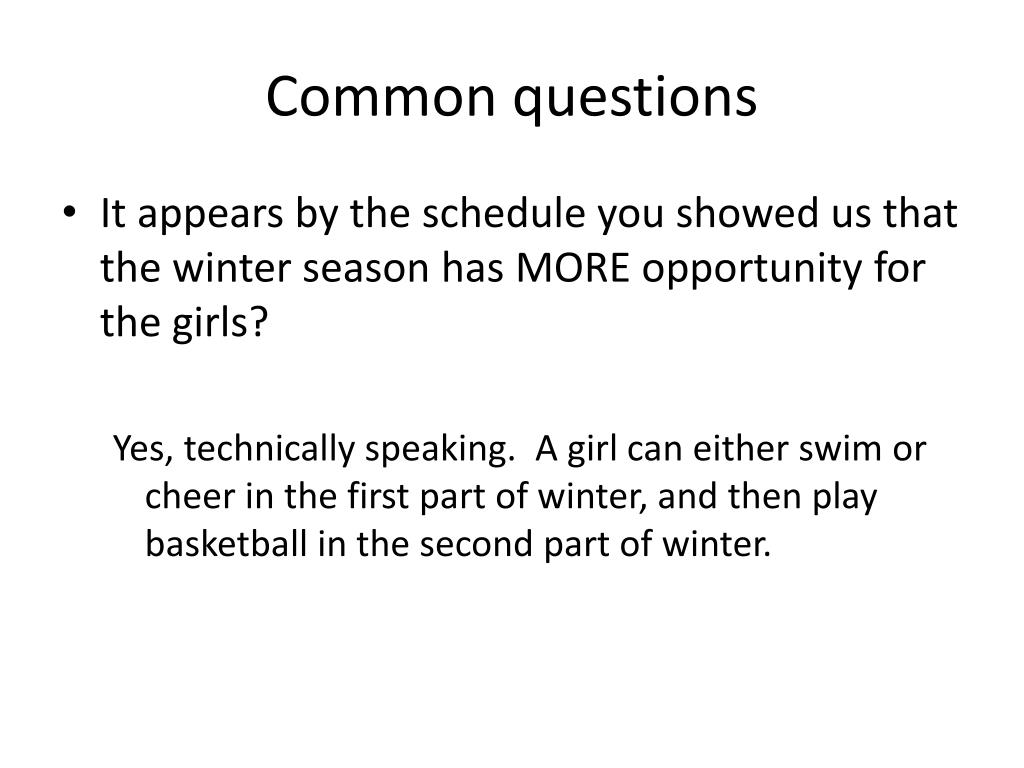 Common questions

• It appears by the schedule you showed us that the winter season has MORE opportunity for the girls?

Yes, technically speaking.  A girl can either swim or cheer in the first part of winter, and then play basketball in the second part of winter.